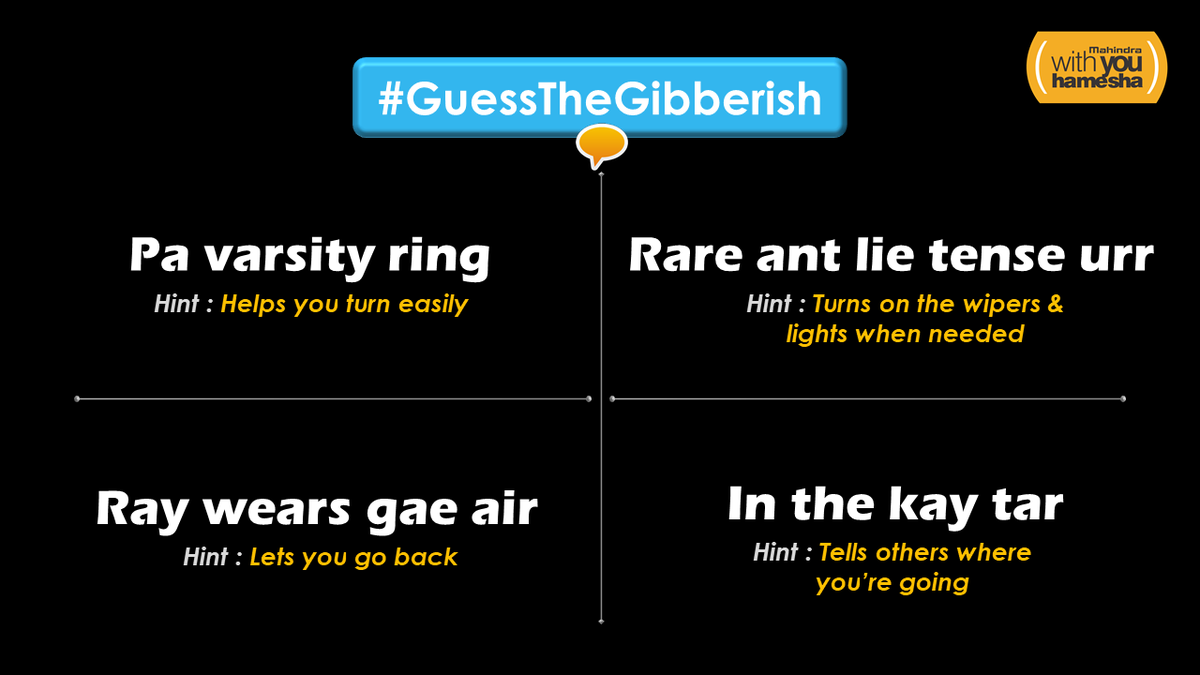 Mahindra
with you hamesha

#GuessTheGibberish

Pa varsity ring
Hint : Helps you turn easily

Rare ant lie tense urr
Hint : Turns on the wipers & lights when needed

Ray wears gae air
Hint : Lets you go back

In the kay tar
Hint : Tells others where you're going